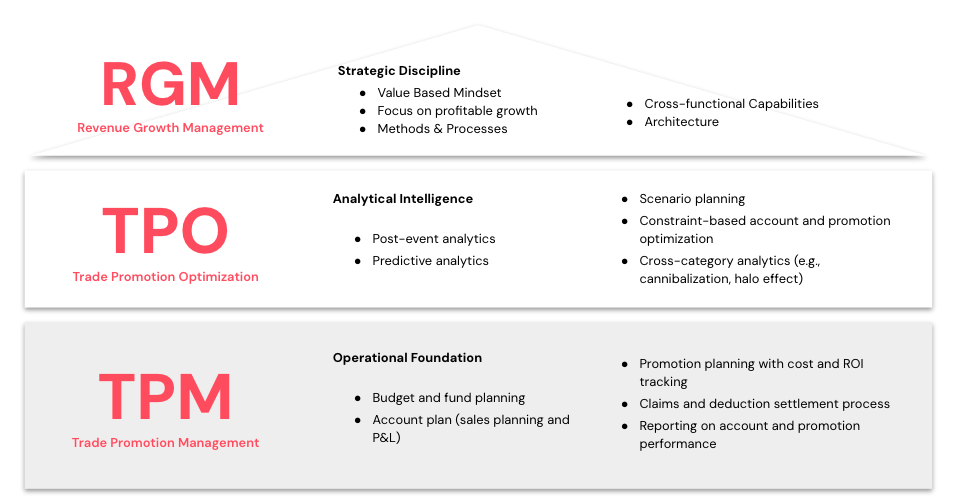 RGM
Revenue Growth Management

Strategic Discipline
- Value Based Mindset
- Focus on profitable growth
- Methods & Processes

- Cross-functional Capabilities
- Architecture

TPO
Trade Promotion Optimization

Analytical Intelligence
- Post-event analytics
- Predictive analytics

- Scenario planning
- Constraint-based account and promotion optimization
- Cross-category analytics (e.g., cannibalization, halo effect)

TPM
Trade Promotion Management

Operational Foundation
- Budget and fund planning
- Account plan (sales planning and P&L)

- Promotion planning with cost and ROI tracking
- Claims and deduction settlement process
- Reporting on account and promotion performance